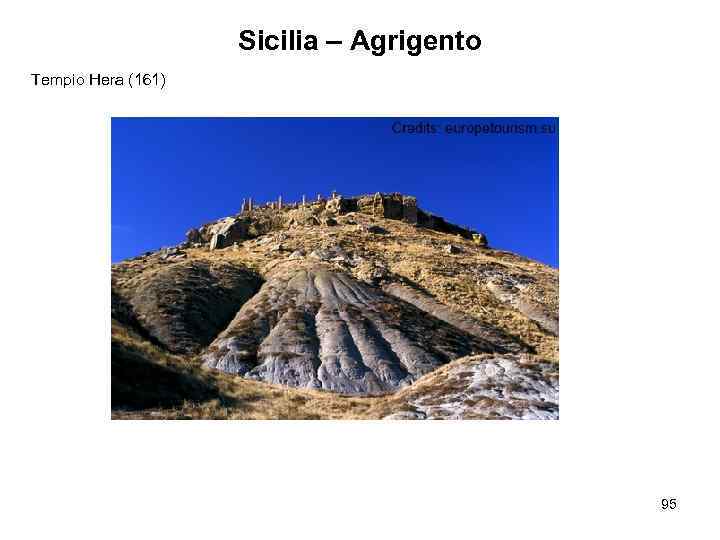 Sicilia – Agrigento

Tempio Hera (161)

Credits: europetourism.su

95